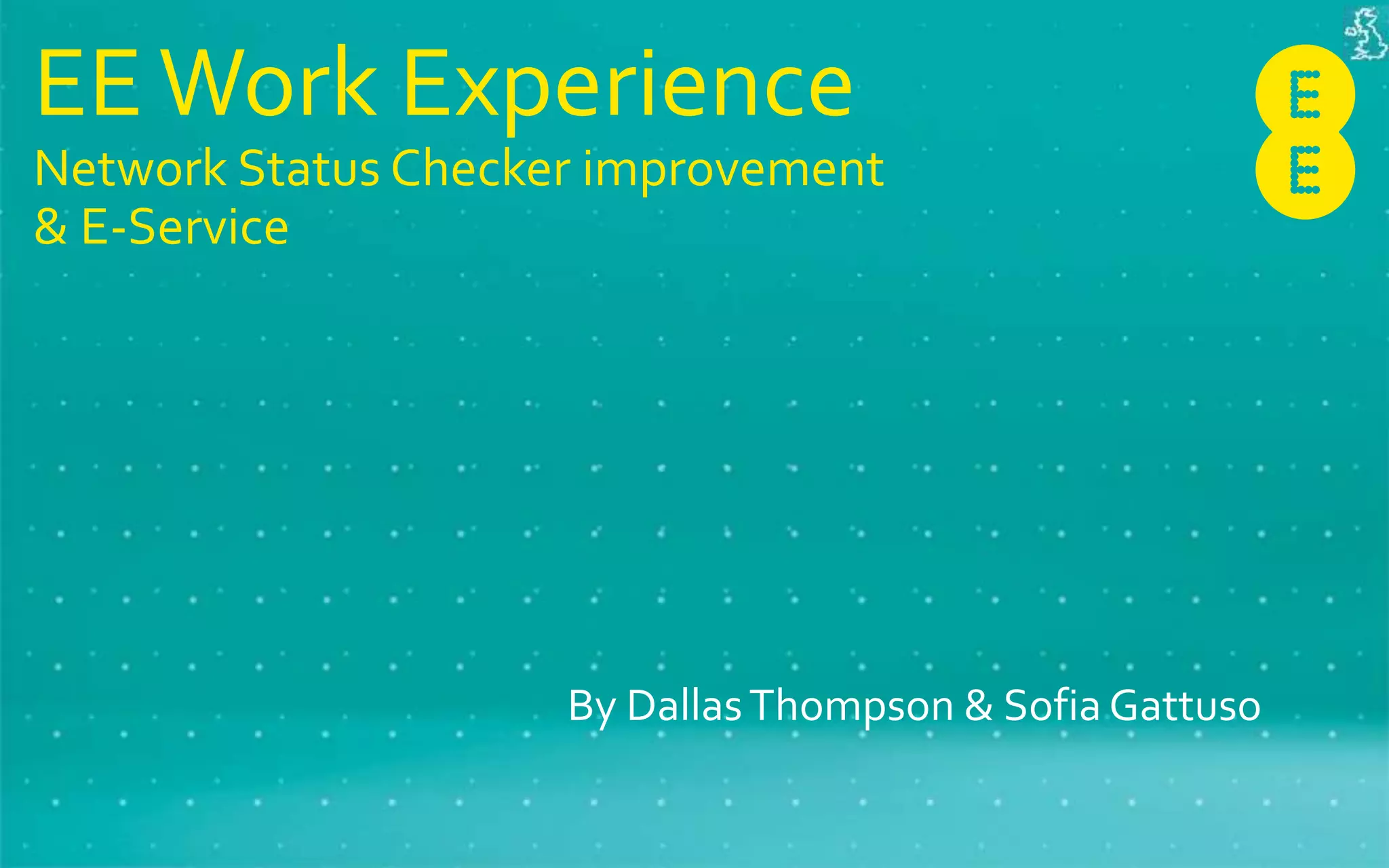 EE Work Experience

Network Status Checker improvement & E-Service

EE

By Dallas Thompson & Sofia Gattuso